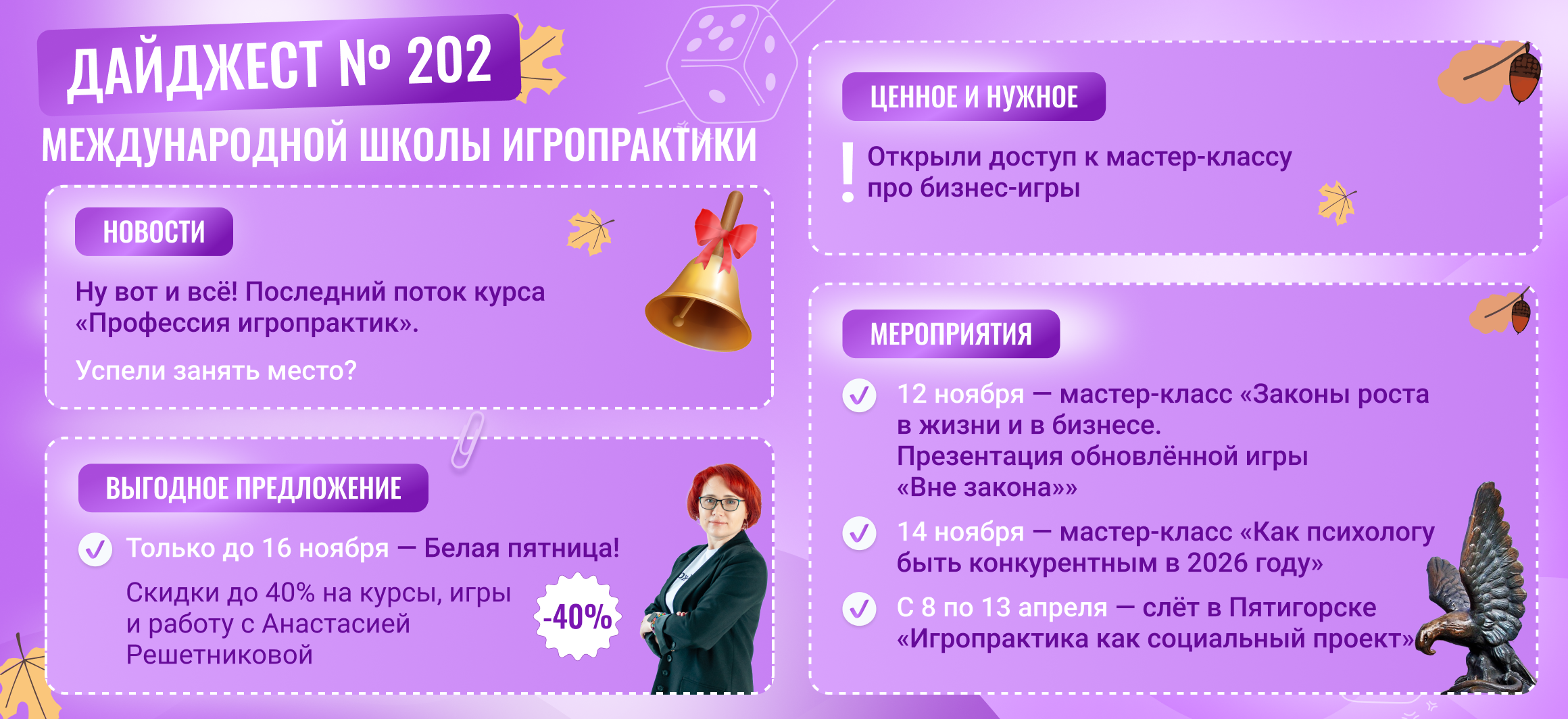 ДАЙДЖЕСТ № 202
МЕЖДУНАРОДНОЙ ШКОЛЫ ИГРОПРАКТИКИ

НОВОСТИ

Ну вот и всё! Последний поток курса «Профессия игропрактик».

Успели занять место?

ВЫГОДНОЕ ПРЕДЛОЖЕНИЕ

Только до 16 ноября — Белая пятница!

Скидки до 40% на курсы, игры и работу с Анастасией Решетниковой

-40%

ЦЕННОЕ И НУЖНОЕ

! Открыли доступ к мастер-классу про бизнес-игры

МЕРОПРИЯТИЯ

12 ноября — мастер-класс «Законы роста в жизни и в бизнесе. Презентация обновлённой игры «Вне закона»»

14 ноября — мастер-класс «Как психологу быть конкурентным в 2026 году»

С 8 по 13 апреля — слёт в Пятигорске «Игропрактика как социальный проект»